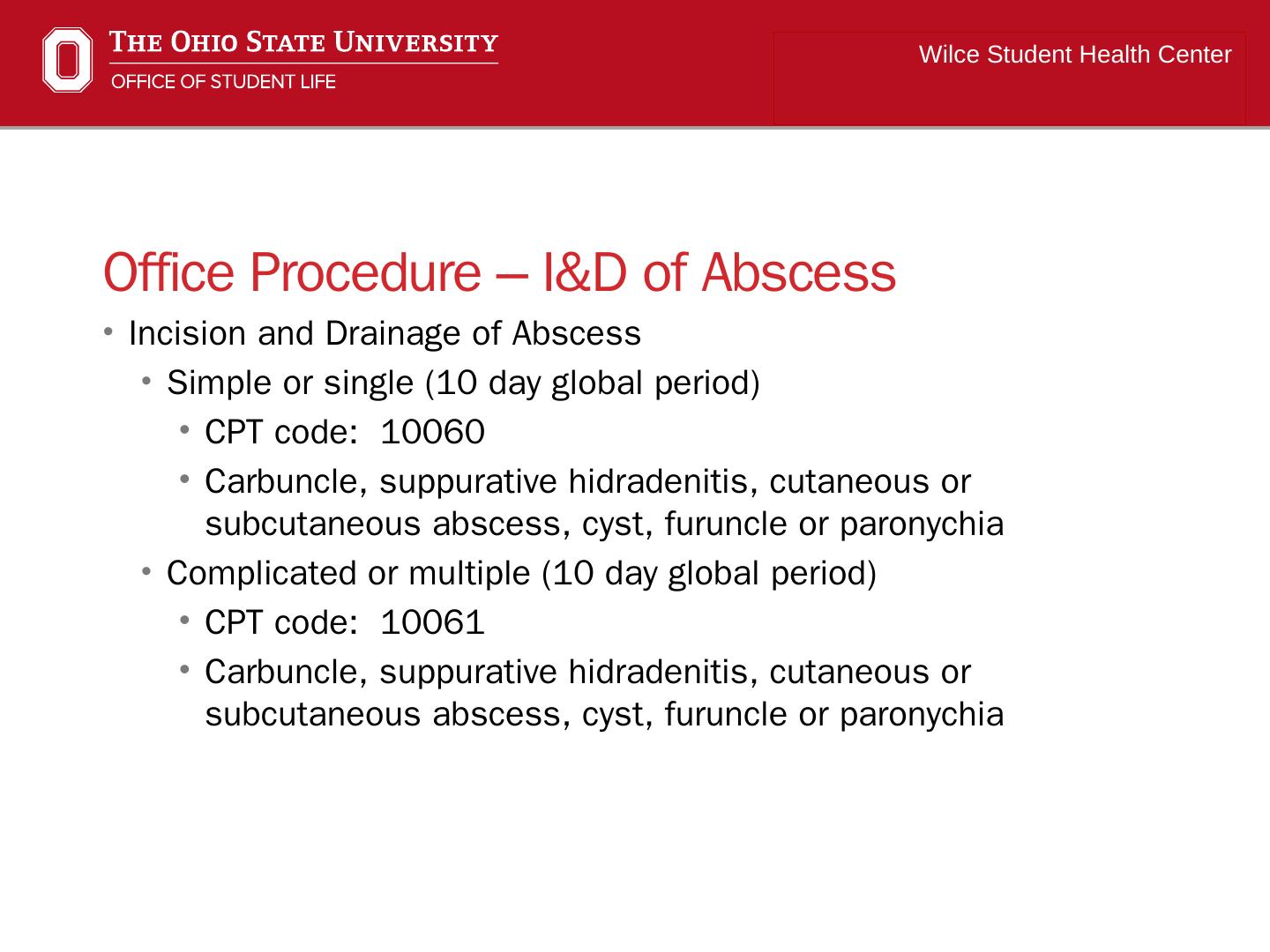 THE OHIO STATE UNIVERSITY
OFFICE OF STUDENT LIFE

Wilce Student Health Center

Office Procedure – I&D of Abscess

• Incision and Drainage of Abscess
 • Simple or single (10 day global period)
  • CPT code: 10060
  • Carbuncle, suppurative hidradenitis, cutaneous or subcutaneous abscess, cyst, furuncle or paronychia
 • Complicated or multiple (10 day global period)
  • CPT code: 10061
  • Carbuncle, suppurative hidradenitis, cutaneous or subcutaneous abscess, cyst, furuncle or paronychia